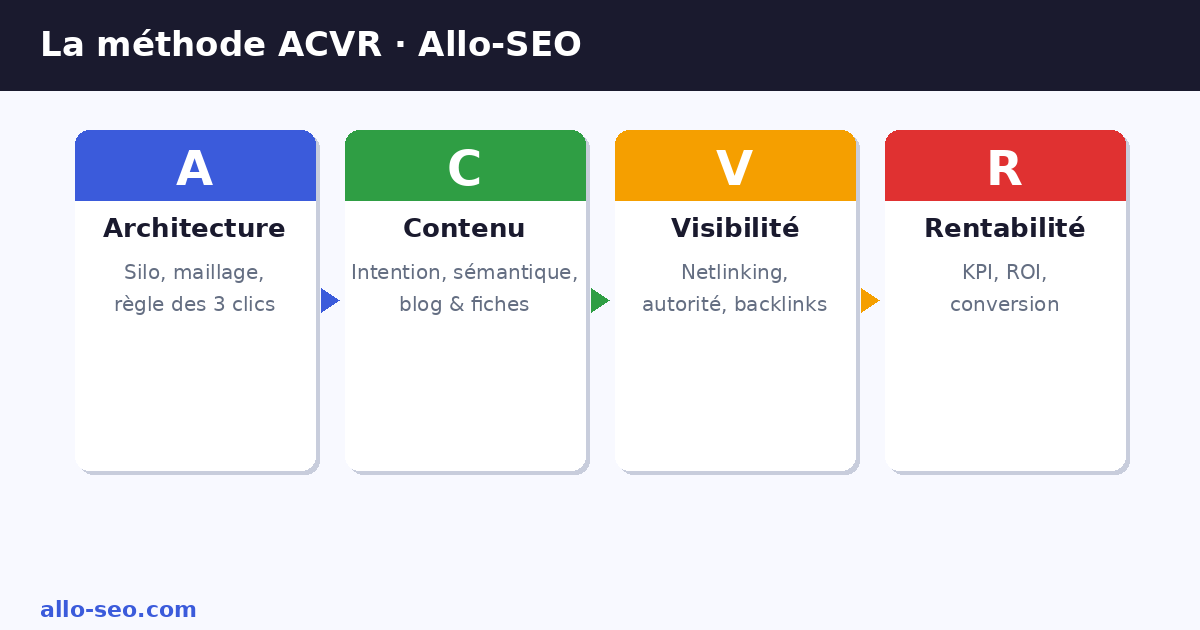 La méthode ACVR · Allo-SEO

A
Architecture
Silo, maillage, règle des 3 clics

C
Contenu
Intention, sémantique, blog & fiches

V
Visibilité
Netlinking, autorité, backlinks

R
Rentabilité
KPI, ROI, conversion

allo-seo.com